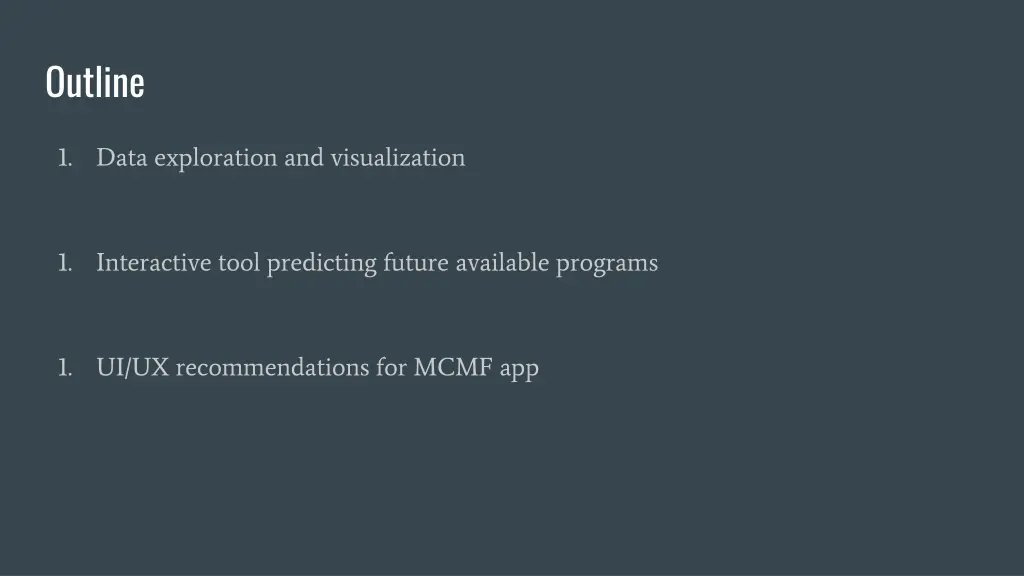 Outline

1. Data exploration and visualization

1. Interactive tool predicting future available programs

1. UI/UX recommendations for MCMF app